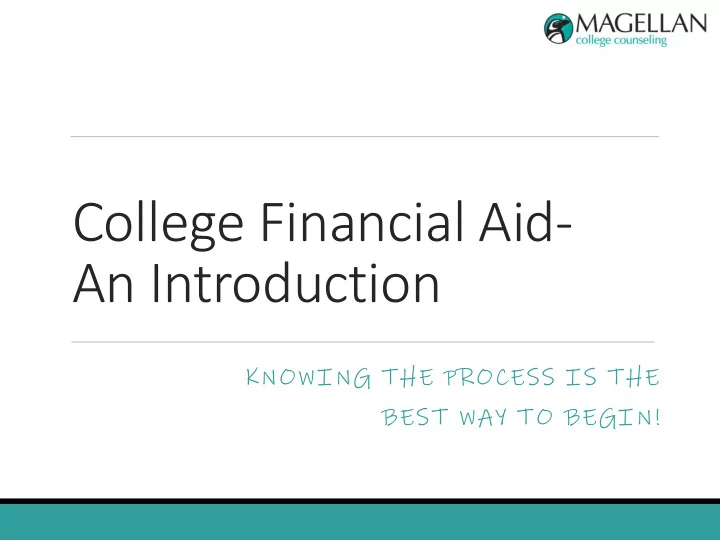 MAGELLAN
college counseling

College Financial Aid-
An Introduction

KNOWING THE PROCESS IS THE BEST WAY TO BEGIN!